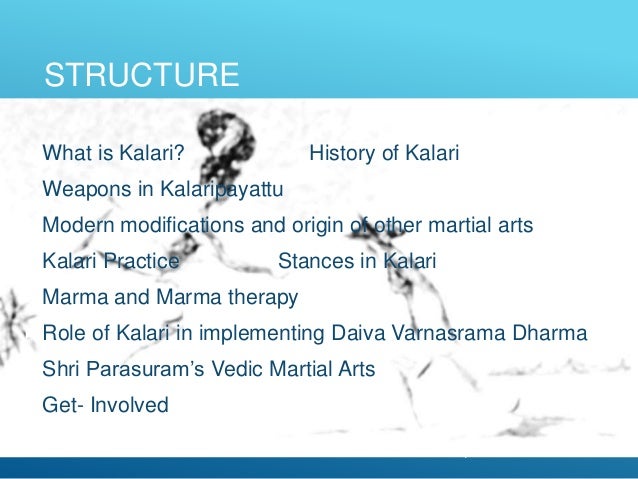 STRUCTURE

What is Kalari? History of Kalari

Weapons in Kalaripayattu

Modern modifications and origin of other martial arts

Kalari Practice Stances in Kalari

Marma and Marma therapy

Role of Kalari in implementing Daiva Varnasrama Dharma

Shri Parasuram's Vedic Martial Arts

Get- Involved